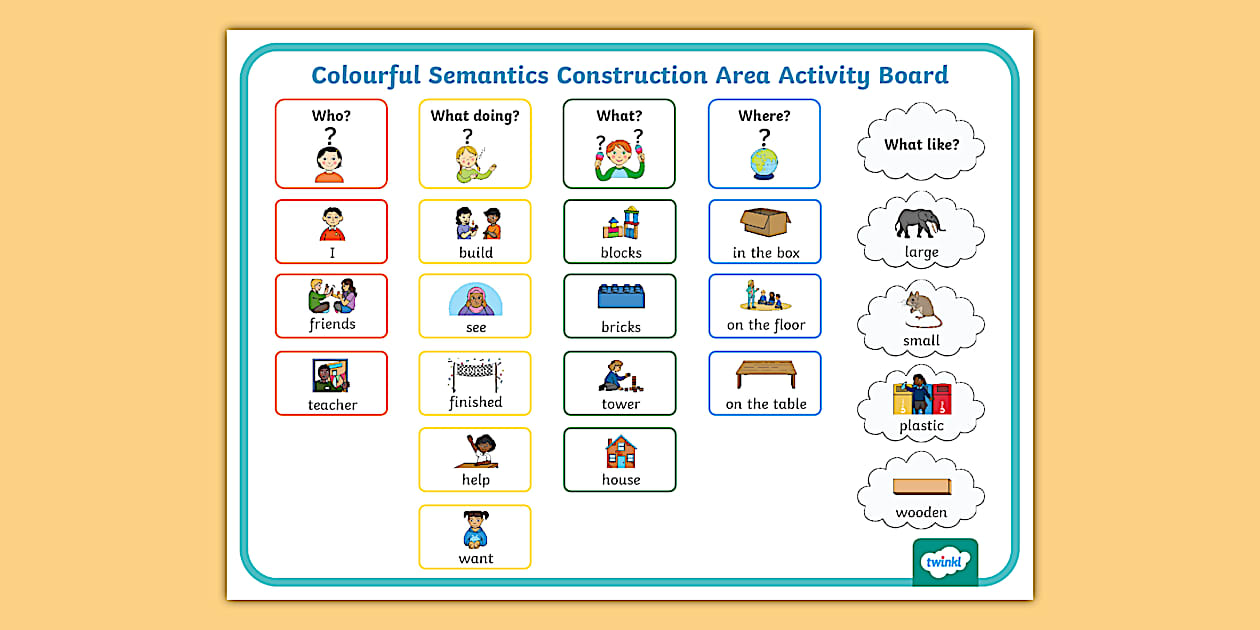 Colourful Semantics Construction Area Activity Board

Who?
?

I

friends

teacher

What doing?
?

build

see

finished

help

want

What?
? ?

blocks

bricks

tower

house

Where?
?

in the box

on the floor

on the table

What like?

large

small

plastic

wooden

twinkl